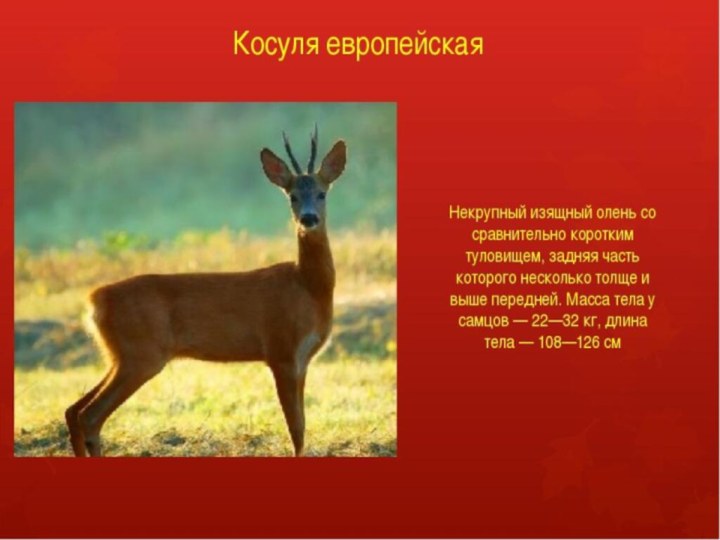 Косуля европейская

Некрупный изящный олень со сравнительно коротким туловищем, задняя часть которого несколько толще и выше передней. Масса тела у самцов — 22—32 кг, длина тела — 108—126 см